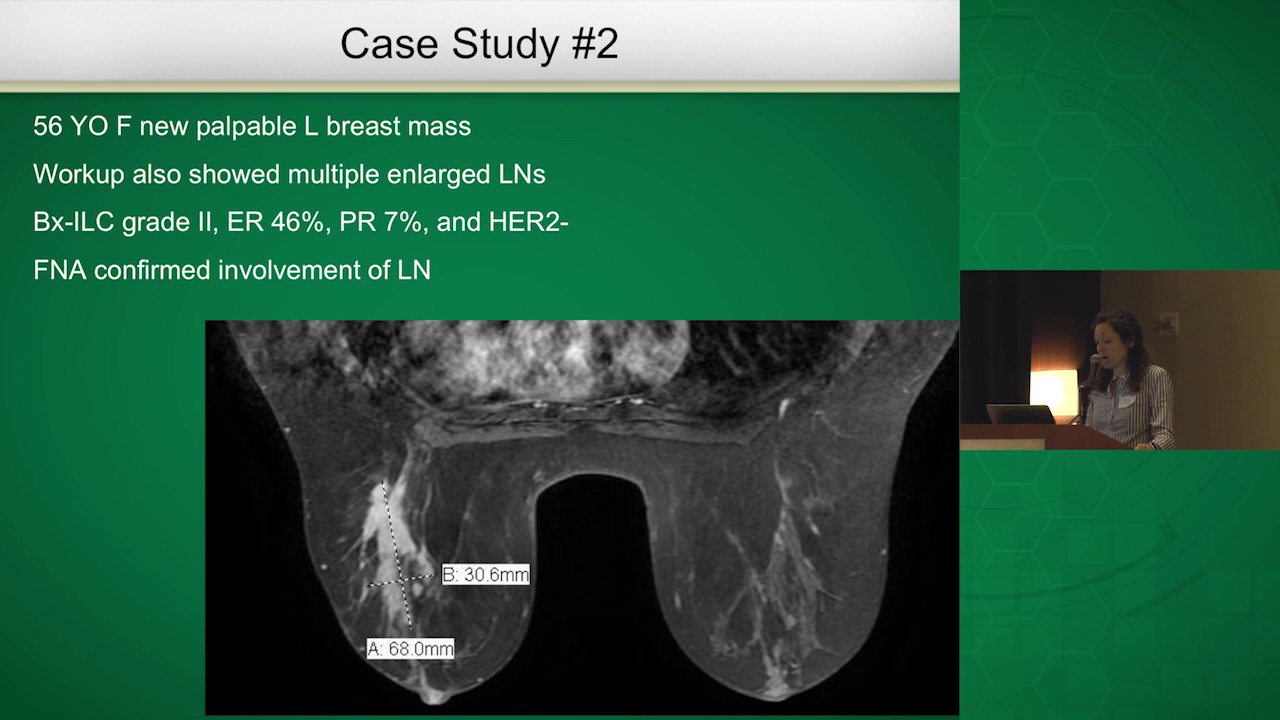 Case Study #2

56 YO F new palpable L breast mass

Workup also showed multiple enlarged LNs

Bx-ILC grade II, ER 46%, PR 7%, and HER2-

FNA confirmed involvement of LN

B: 30.6mm

A: 68.0mm